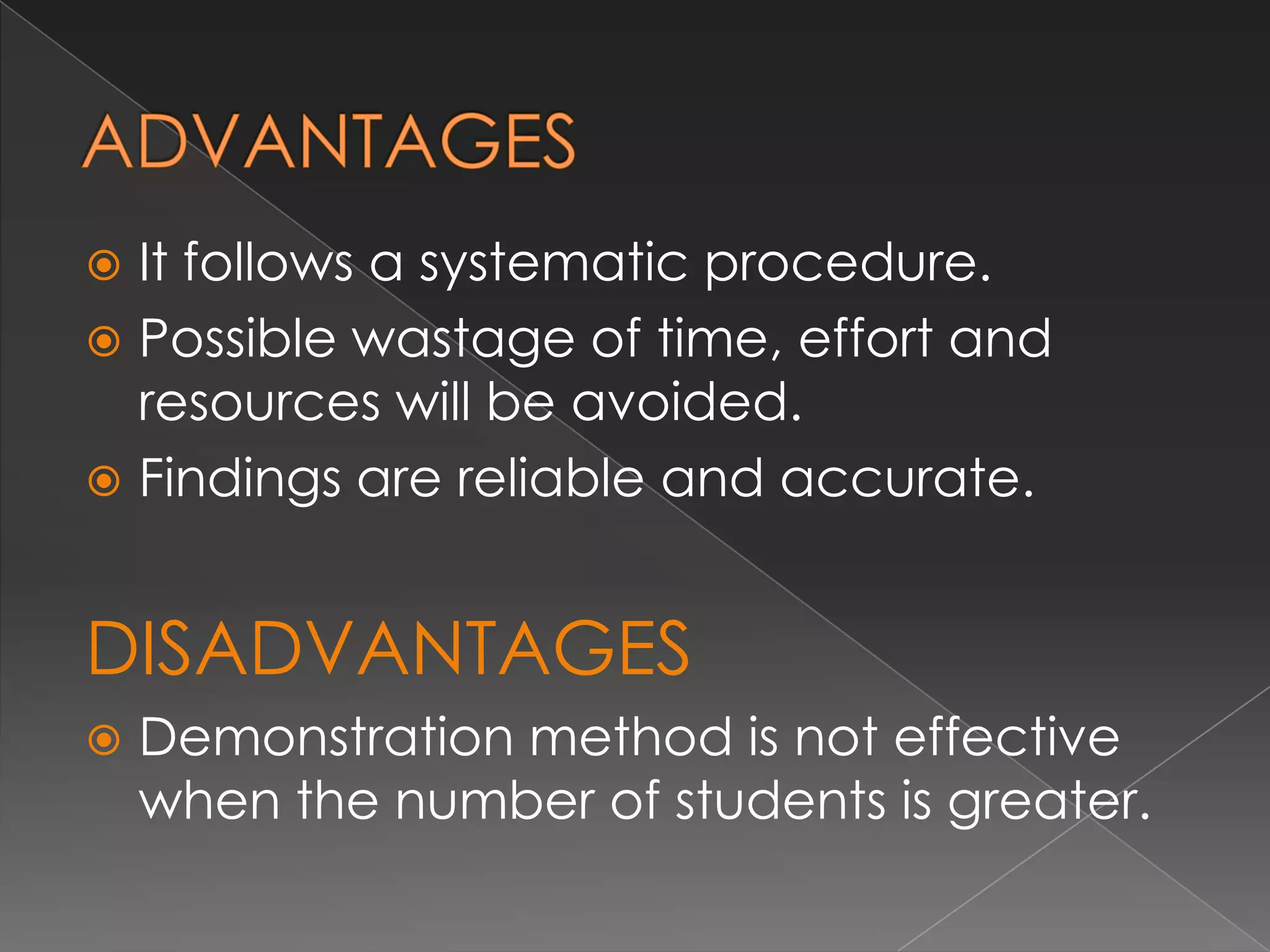 ADVANTAGES

It follows a systematic procedure.

Possible wastage of time, effort and resources will be avoided.

Findings are reliable and accurate.

DISADVANTAGES

Demonstration method is not effective when the number of students is greater.